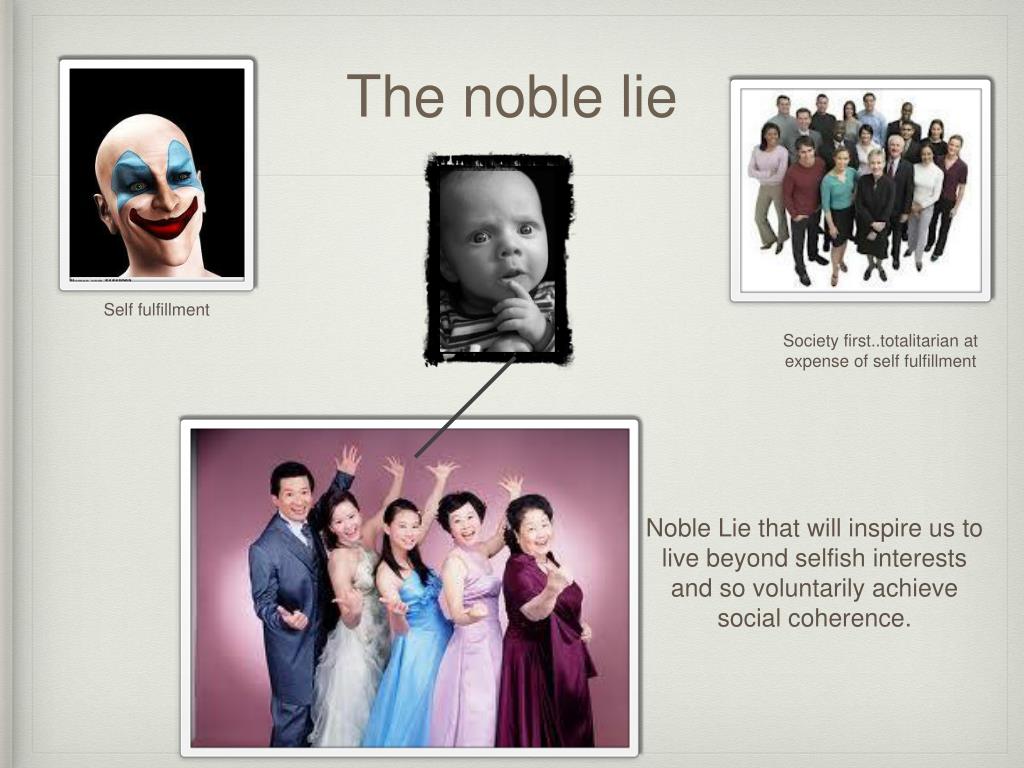 The noble lie

Self fulfillment

Society first..totalitarian at expense of self fulfillment

Noble Lie that will inspire us to live beyond selfish interests and so voluntarily achieve social coherence.